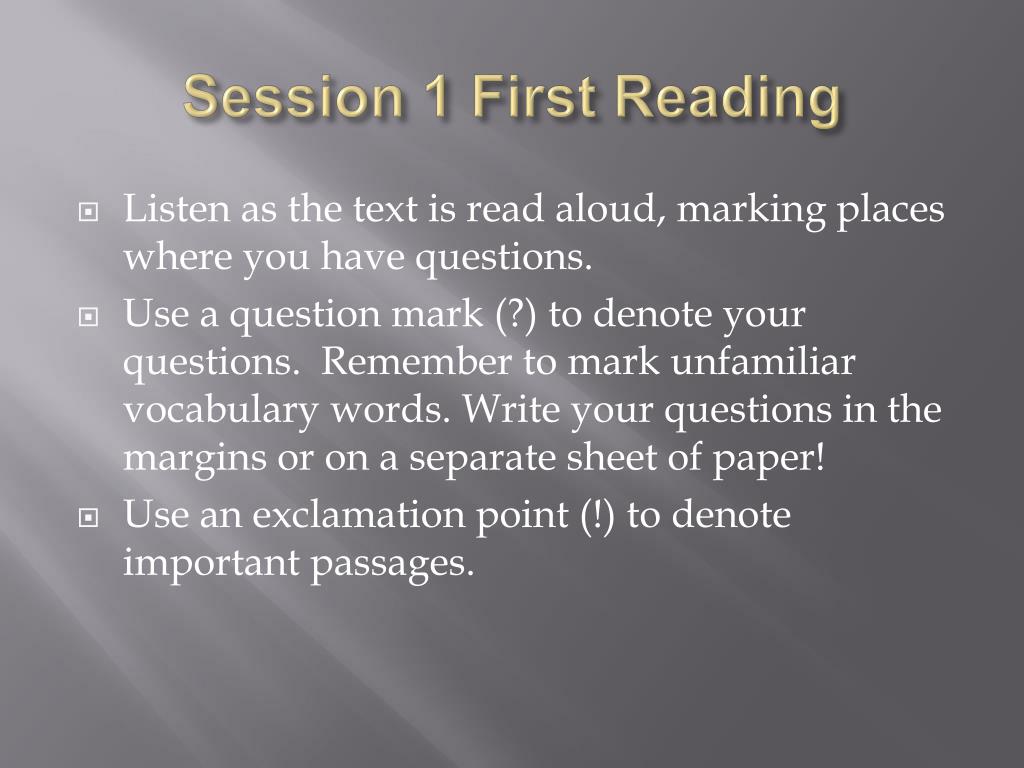 Session 1 First Reading

Listen as the text is read aloud, marking places where you have questions.

Use a question mark (?) to denote your questions.  Remember to mark unfamiliar vocabulary words. Write your questions in the margins or on a separate sheet of paper!

Use an exclamation point (!) to denote important passages.